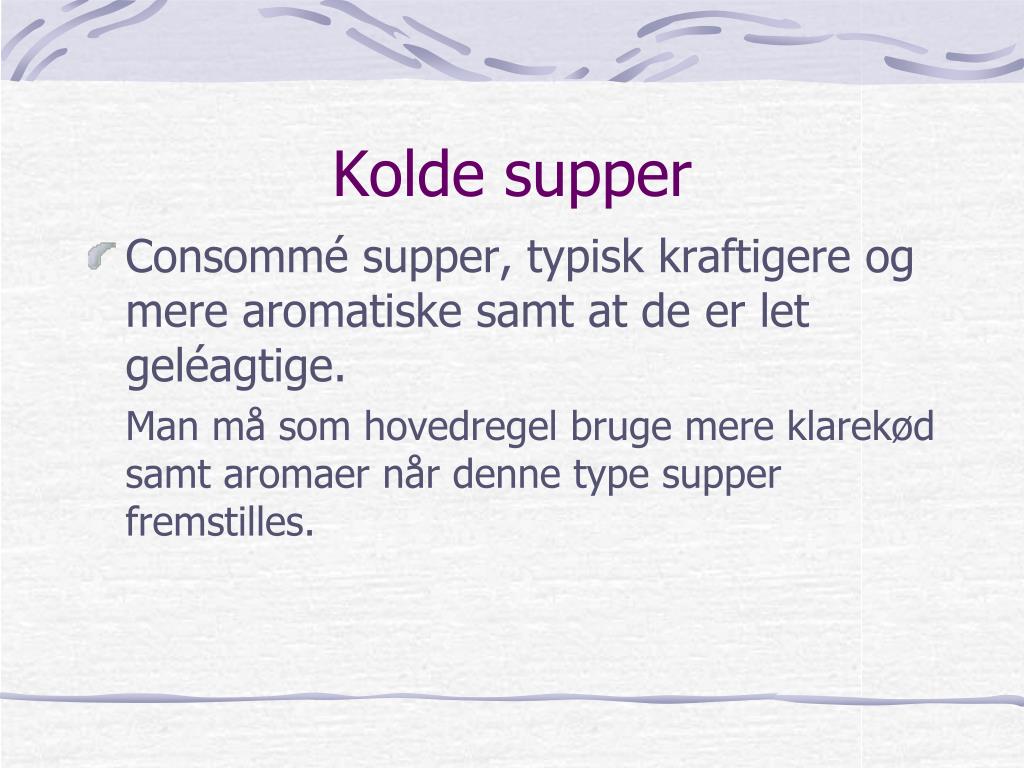 Kolde supper

Consommé supper, typisk kraftigere og mere aromatiske samt at de er let geléagtige.

Man må som hovedregel bruge mere klarekød samt aromaer når denne type supper fremstilles.